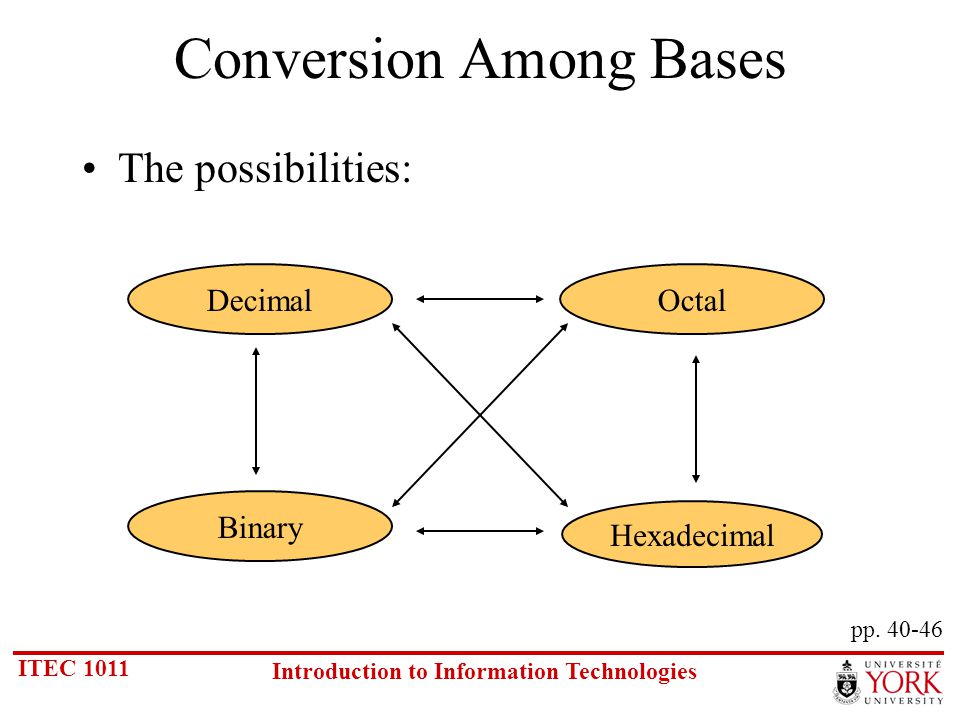 Conversion Among Bases

• The possibilities:

Decimal

Octal

Binary

Hexadecimal

pp. 40-46

ITEC 1011

Introduction to Information Technologies

UNIVERSITÉ YORK UNIVERSITY